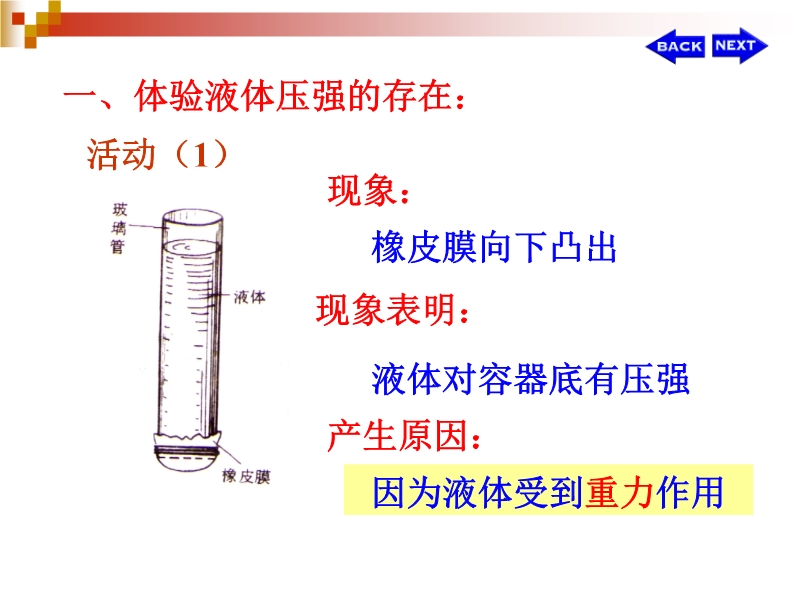 BACK NEXT

一、体验液体压强的存在：

活动（1）

玻璃管

液体

橡皮膜

现象：

橡皮膜向下凸出

现象表明：

液体对容器底有压强

产生原因：

因为液体受到重力作用